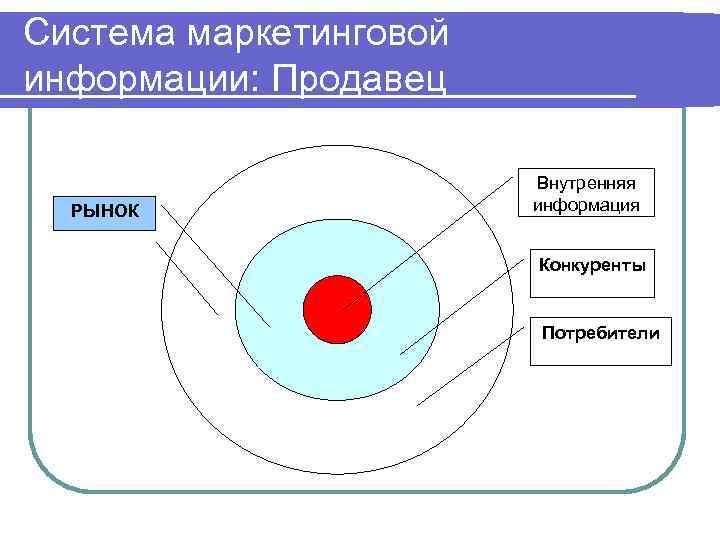 Система маркетинговой информации: Продавец

РЫНОК

Внутренняя информация

Конкуренты

Потребители